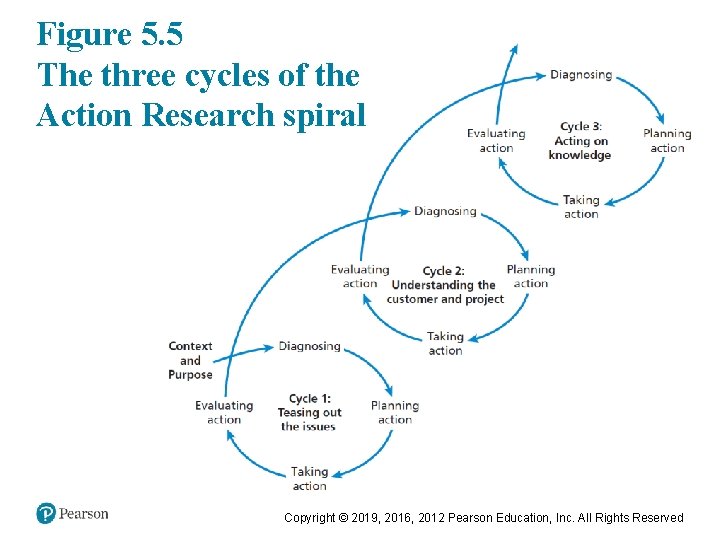 Figure 5.5
The three cycles of the Action Research spiral

Diagnosing
Evaluating action
Cycle 3: Acting on knowledge
Planning action
Taking action

Diagnosing
Evaluating action
Cycle 2: Understanding the customer and project
Planning action
Taking action

Context and Purpose
Diagnosing
Evaluating action
Cycle 1: Teasing out the issues
Planning action
Taking action

Pearson

Copyright © 2019, 2016, 2012 Pearson Education, Inc. All Rights Reserved